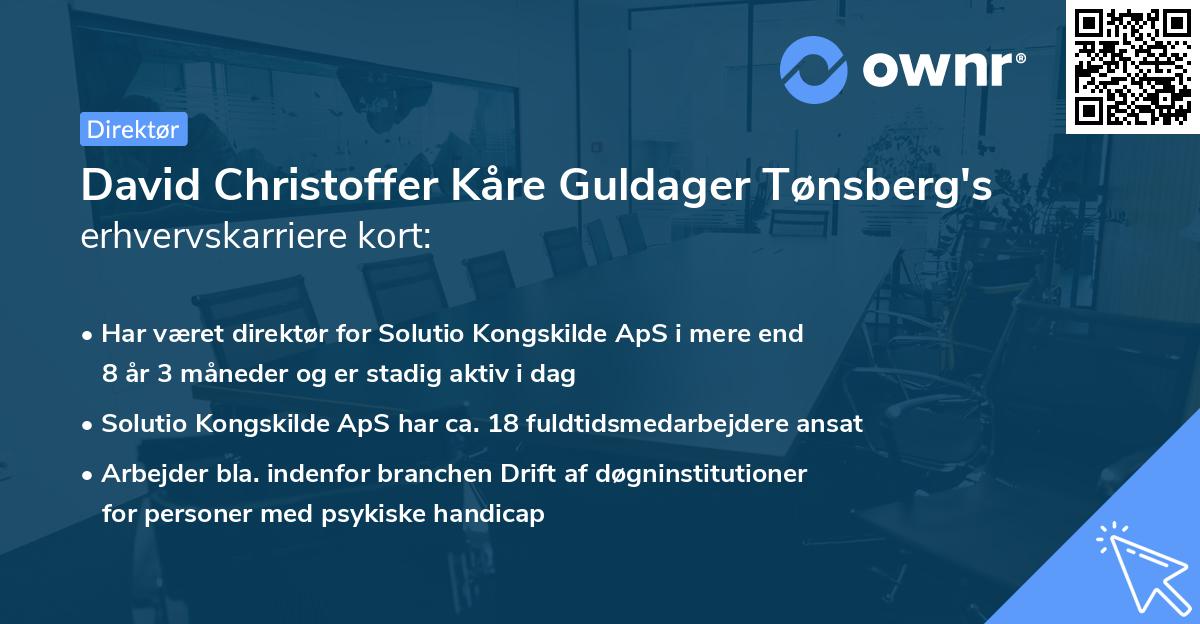 ownr®

Direktør

David Christoffer Kåre Guldager Tønsberg's erhvervskarriere kort:

• Har været direktør for Solutio Kongskilde ApS i mere end 8 år 3 måneder og er stadig aktiv i dag

• Solutio Kongskilde ApS har ca. 18 fuldtidsmedarbejdere ansat

• Arbejder bla. indenfor branchen Drift af døgninstitutioner for personer med psykiske handicap